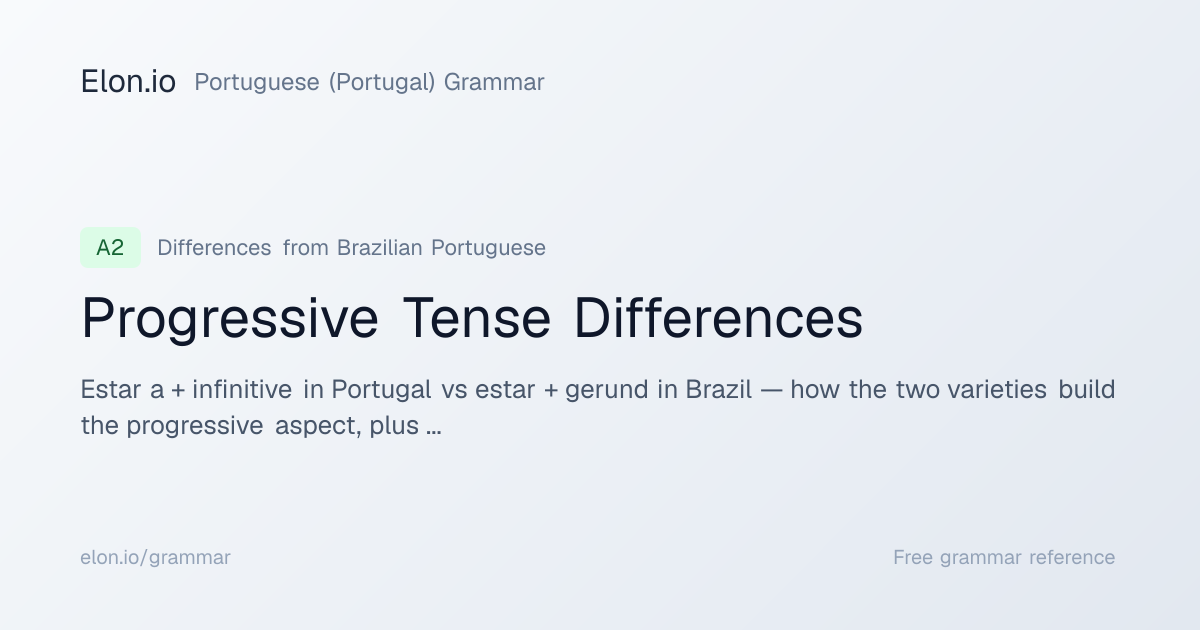 Elon.io Portuguese (Portugal) Grammar

A2 Differences from Brazilian Portuguese

Progressive Tense Differences

Estar a + infinitive in Portugal vs estar + gerund in Brazil — how the two varieties build the progressive aspect, plus ...

elon.io/grammar

Free grammar reference